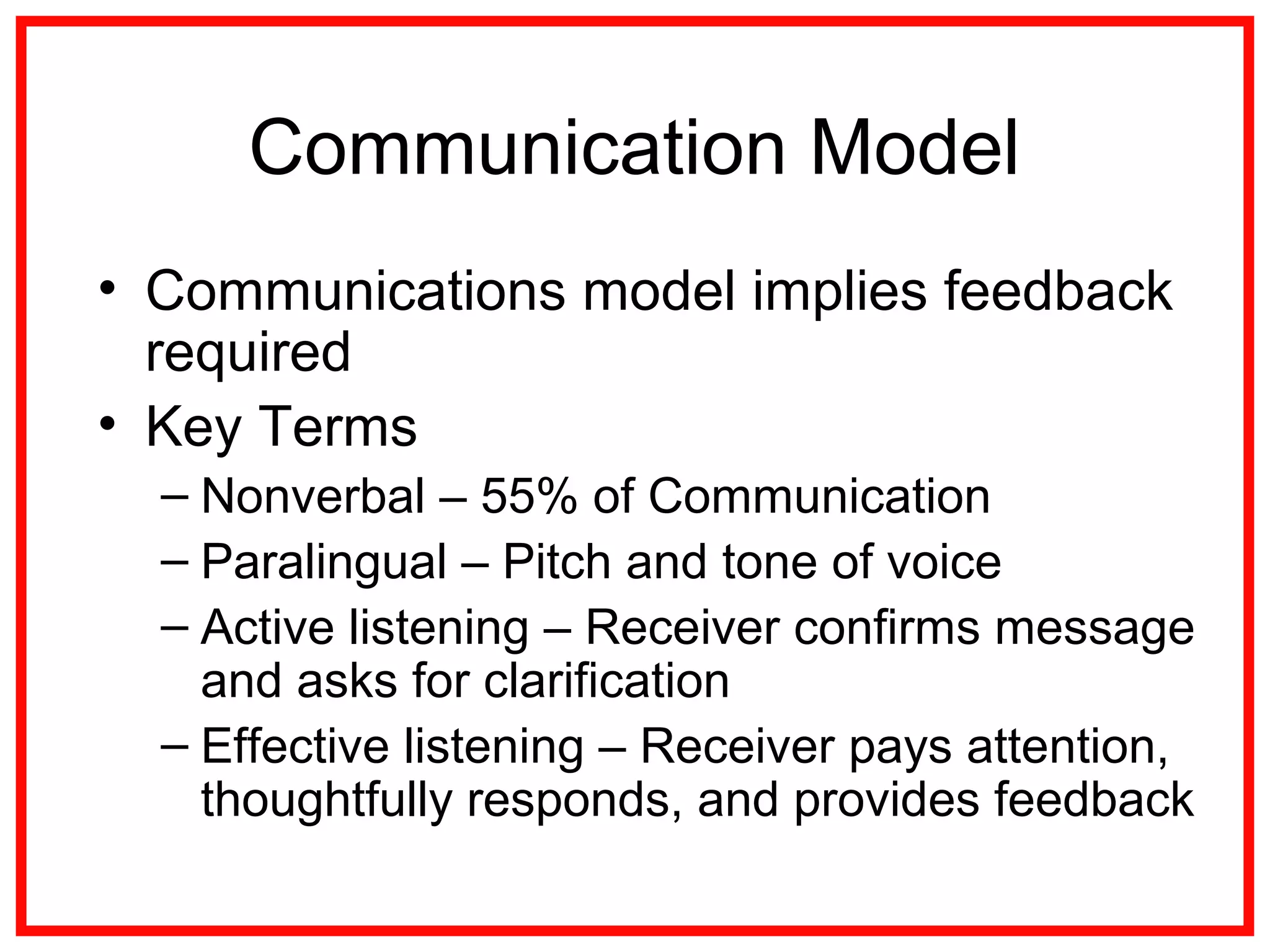 Communication Model

• Communications model implies feedback required
• Key Terms
– Nonverbal – 55% of Communication
– Paralingual – Pitch and tone of voice
– Active listening – Receiver confirms message and asks for clarification
– Effective listening – Receiver pays attention, thoughtfully responds, and provides feedback